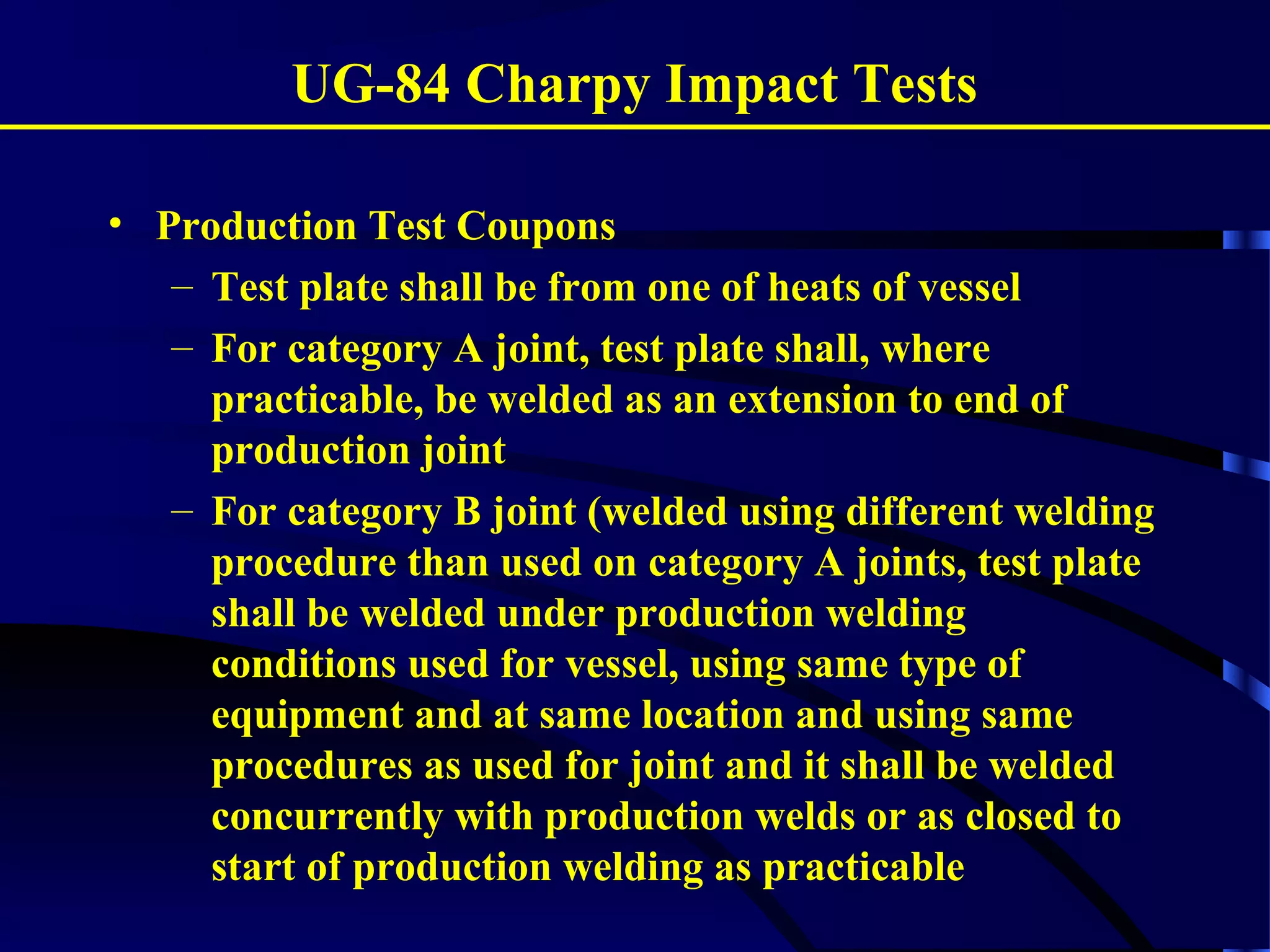 UG-84 Charpy Impact Tests

• Production Test Coupons
– Test plate shall be from one of heats of vessel
– For category A joint, test plate shall, where practicable, be welded as an extension to end of production joint
– For category B joint (welded using different welding procedure than used on category A joints, test plate shall be welded under production welding conditions used for vessel, using same type of equipment and at same location and using same procedures as used for joint and it shall be welded concurrently with production welds or as closed to start of production welding as practicable